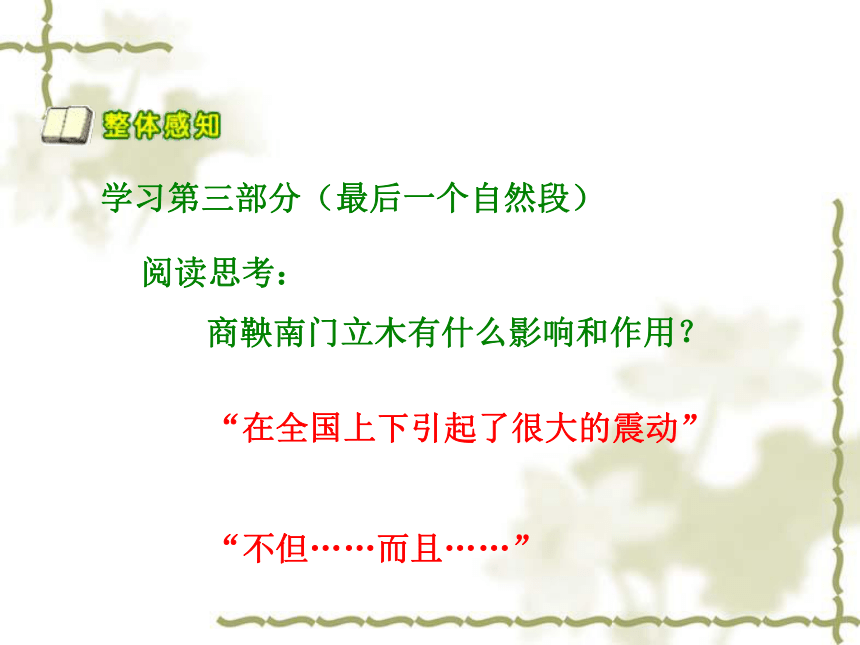 整体感知

学习第三部分（最后一个自然段）

阅读思考：

商鞅南门立木有什么影响和作用？

“在全国上下引起了很大的震动”

“不但……而且……”